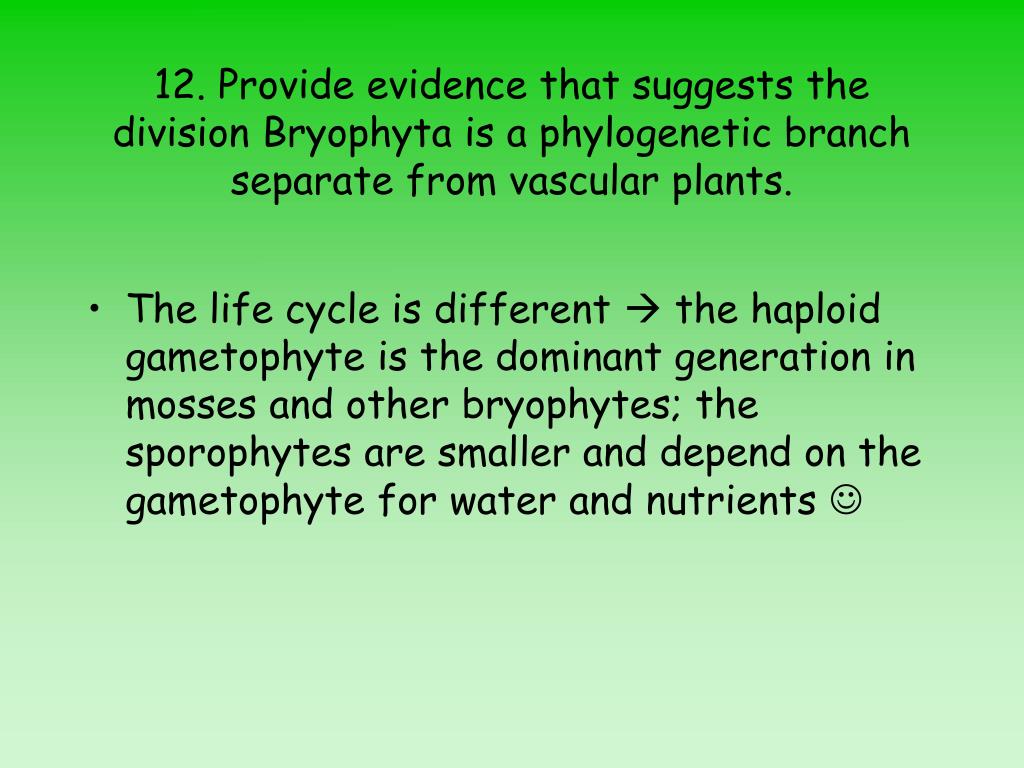 12. Provide evidence that suggests the division Bryophyta is a phylogenetic branch separate from vascular plants.

• The life cycle is different → the haploid gametophyte is the dominant generation in mosses and other bryophytes; the sporophytes are smaller and depend on the gametophyte for water and nutrients ☺